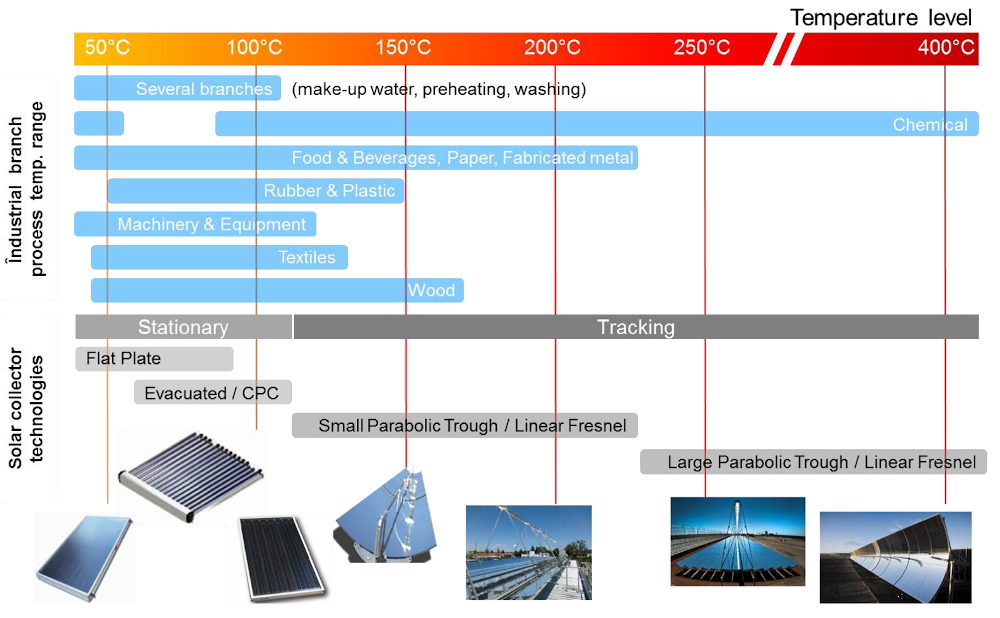 Temperature level

50°C 100°C 150°C 200°C 250°C 400°C

Industrial branch process temp. range

Several branches (make-up water, preheating, washing)

Chemical

Food & Beverages, Paper, Fabricated metal

Rubber & Plastic

Machinery & Equipment

Textiles

Wood

Solar collector technologies

Stationary

Tracking

Flat Plate

Evacuated / CPC

Small Parabolic Trough / Linear Fresnel

Large Parabolic Trough / Linear Fresnel